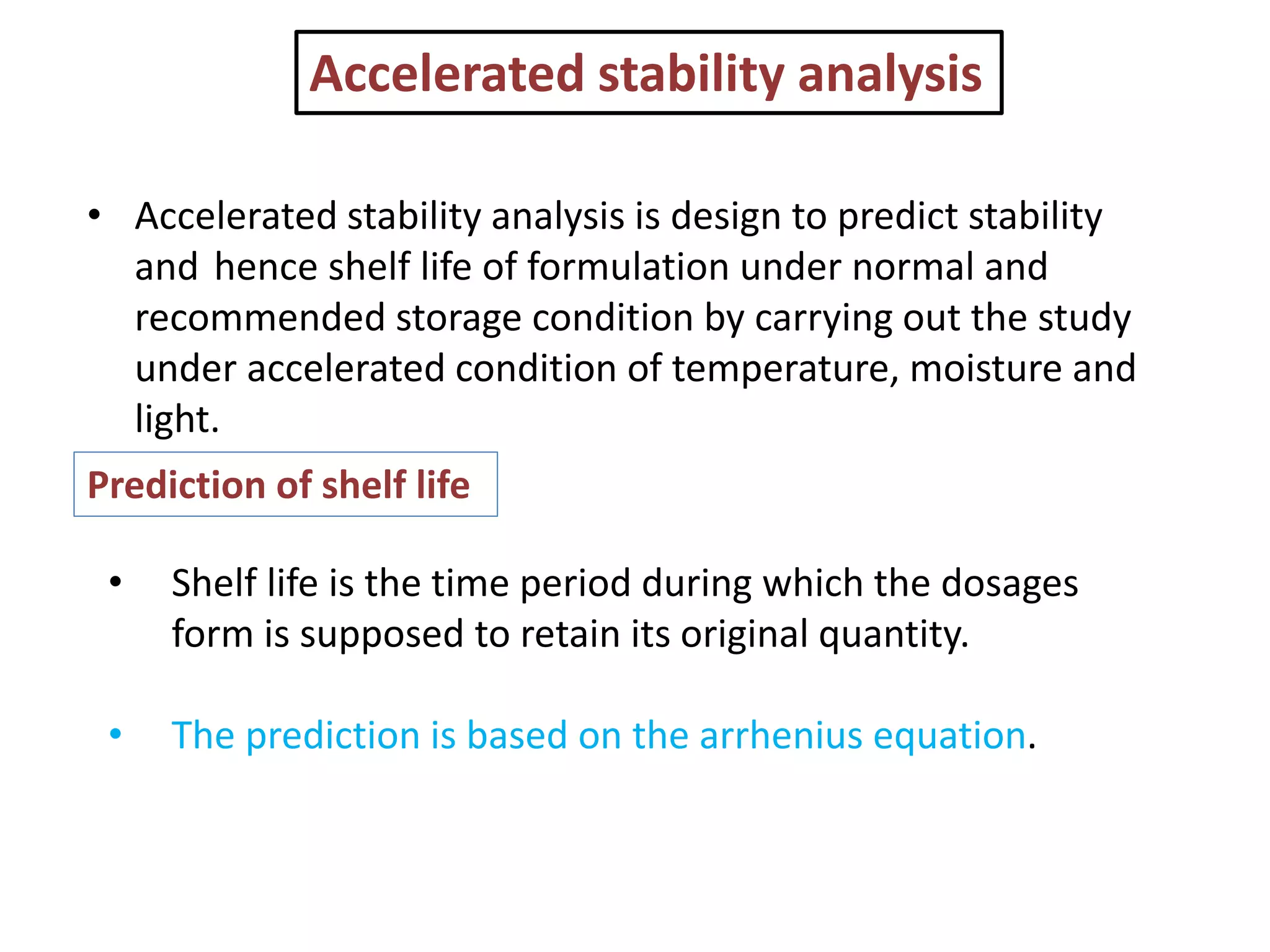 Accelerated stability analysis

• Accelerated stability analysis is design to predict stability and hence shelf life of formulation under normal and recommended storage condition by carrying out the study under accelerated condition of temperature, moisture and light.

Prediction of shelf life

• Shelf life is the time period during which the dosages form is supposed to retain its original quantity.

• The prediction is based on the arrhenius equation.